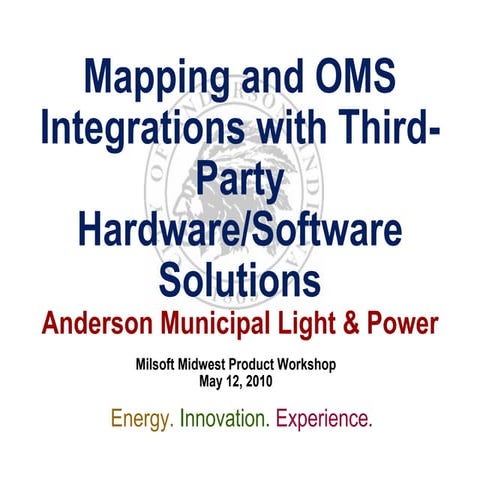 Mapping and OMS Integrations with Third-Party Hardware/Software Solutions

Anderson Municipal Light & Power

Milsoft Midwest Product Workshop
May 12, 2010

Energy. Innovation. Experience.